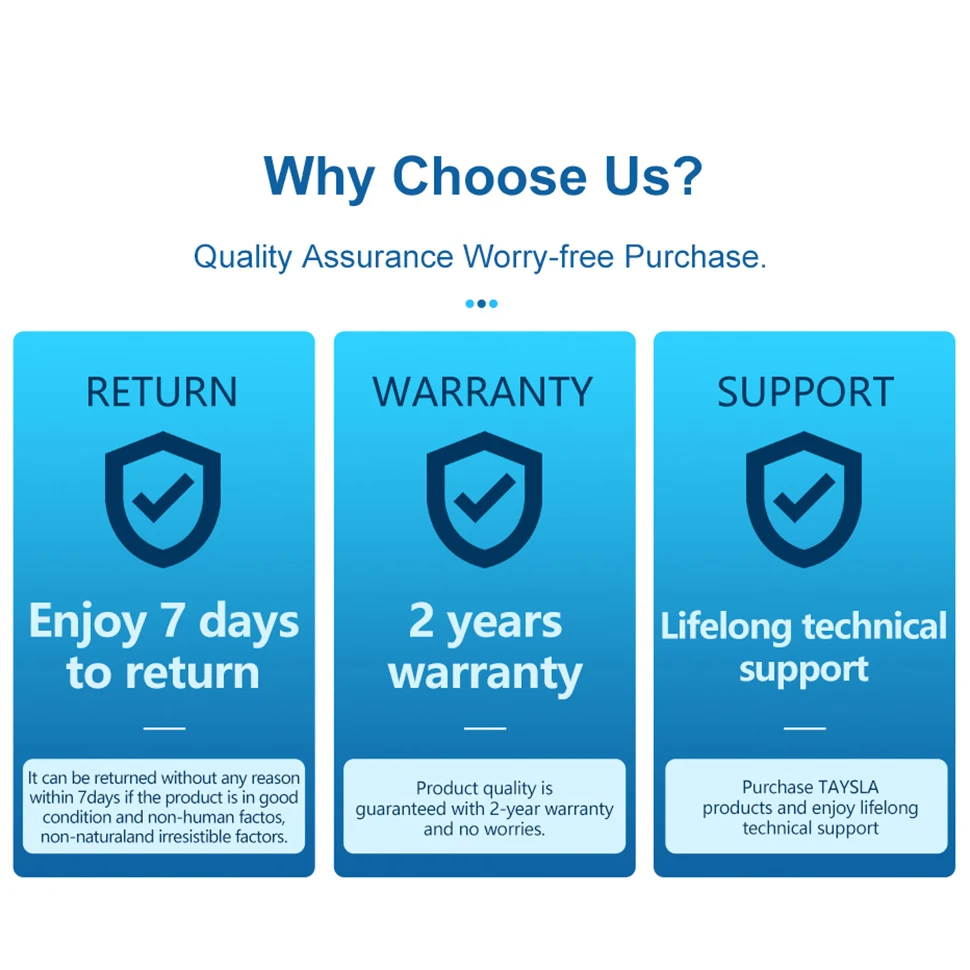 Why Choose Us?

Quality Assurance Worry-free Purchase.

RETURN

Enjoy 7 days to return

It can be returned without any reason within 7days if the product is in good condition and non-human factos, non-naturaland irresistible factors.

WARRANTY

2 years warranty

Product quality is guaranteed with 2-year warranty and no worries.

SUPPORT

Lifelong technical support

Purchase TAYSLA products and enjoy lifelong technical support